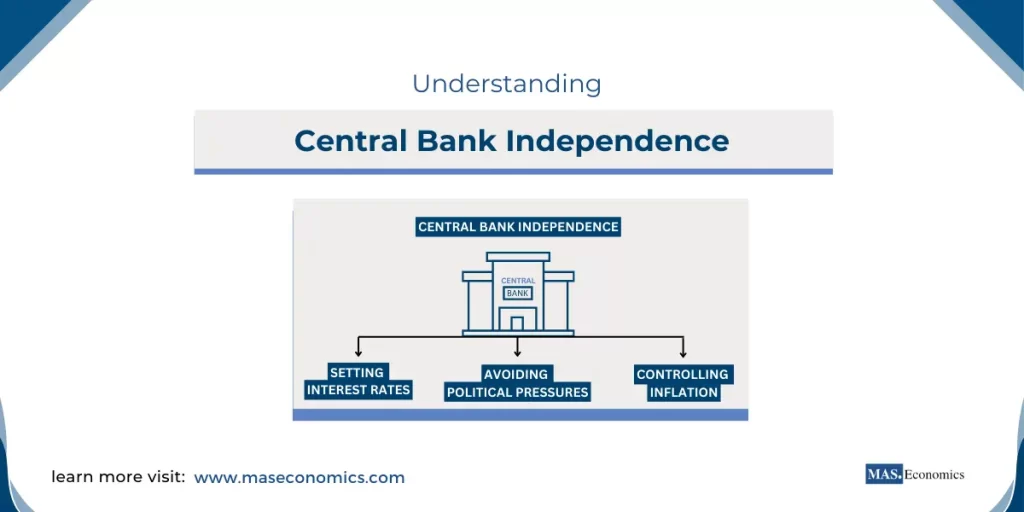 Understanding

Central Bank Independence

CENTRAL BANK INDEPENDENCE

CENTRAL BANK

SETTING INTEREST RATES

AVOIDING POLITICAL PRESSURES

CONTROLLING INFLATION

learn more visit: www.maseconomics.com

MAS. Economics